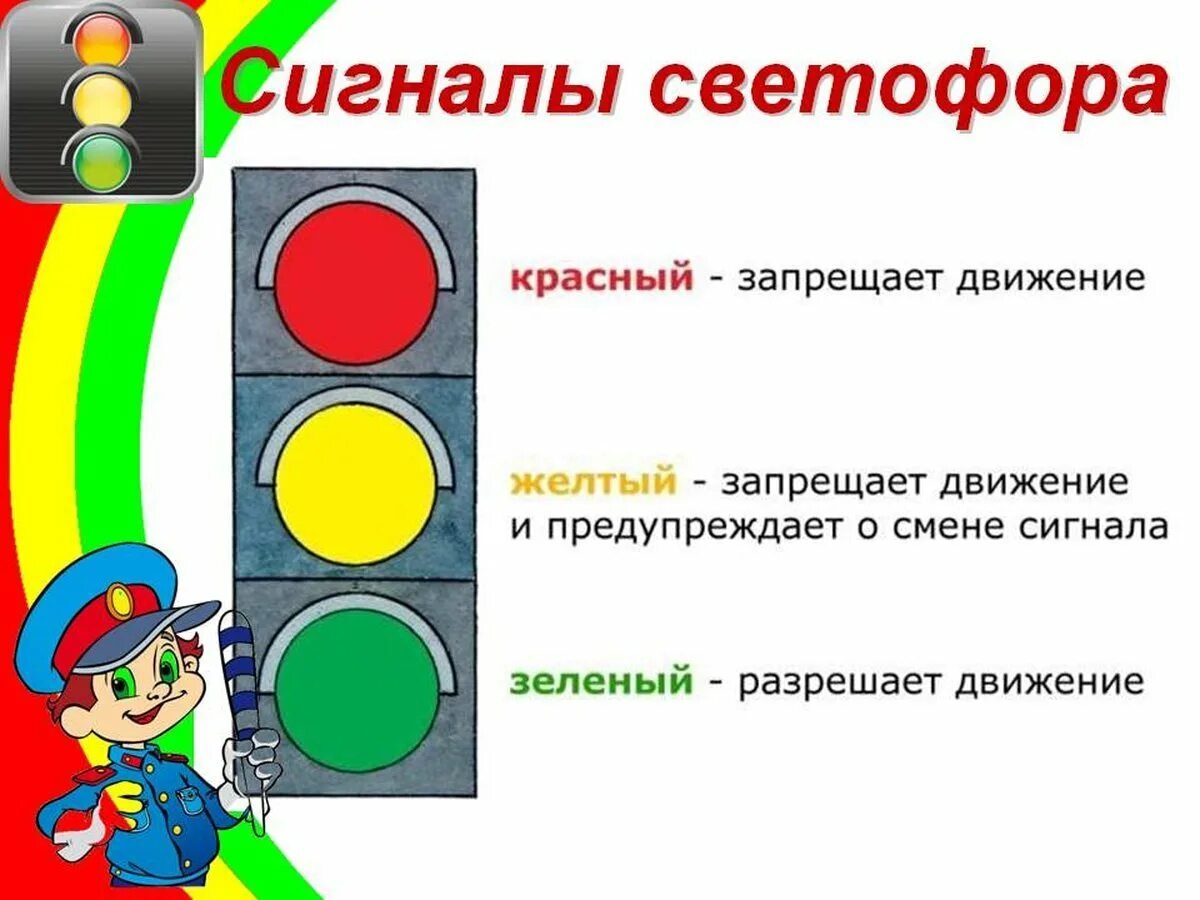 Сигналы светофора

красный - запрещает движение

желтый - запрещает движение и предупреждает о смене сигнала

зеленый - разрешает движение